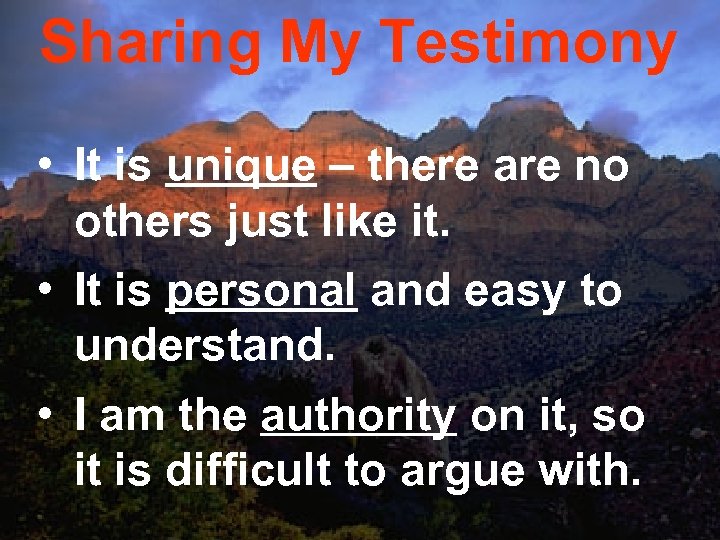 Sharing My Testimony

• It is unique – there are no others just like it.
• It is personal and easy to understand.
• I am the authority on it, so it is difficult to argue with.